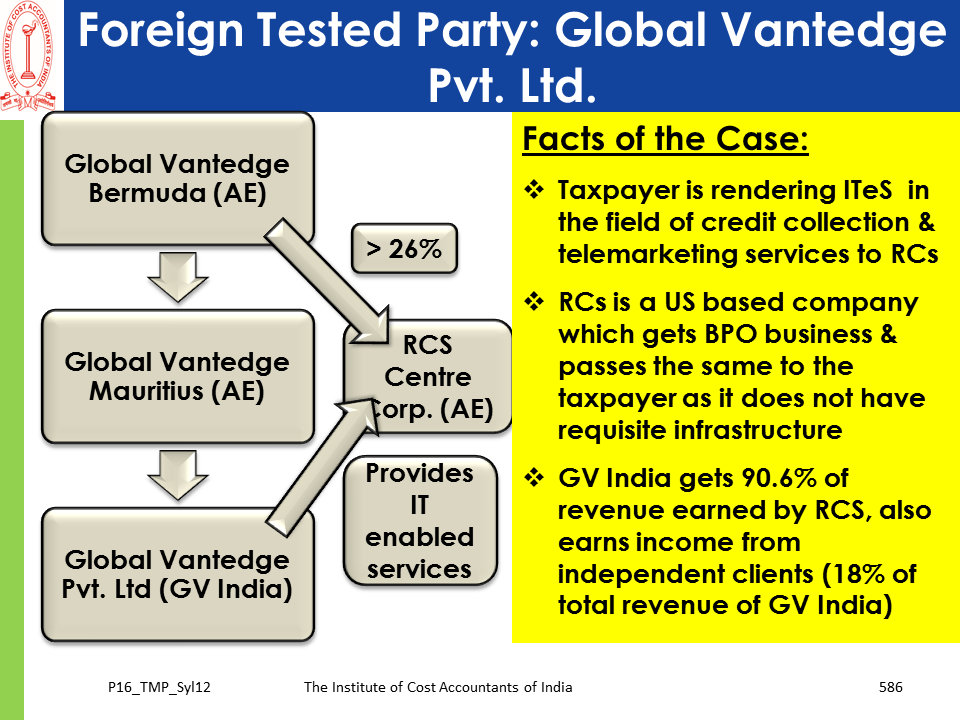 THE INSTITUTE OF COST ACCOUNTANTS OF INDIA

Foreign Tested Party: Global Vantedge Pvt. Ltd.

Global Vantedge Bermuda (AE)

Global Vantedge Mauritius (AE)

Global Vantedge Pvt. Ltd (GV India)

> 26%

RCS Centre Corp. (AE)

Provides IT enabled services

Facts of the Case:

❖ Taxpayer is rendering ITeS in the field of credit collection & telemarketing services to RCs

❖ RCs is a US based company which gets BPO business & passes the same to the taxpayer as it does not have requisite infrastructure

❖ GV India gets 90.6% of revenue earned by RCS, also earns income from independent clients (18% of total revenue of GV India)

P16_TMP_Syl12 The Institute of Cost Accountants of India 586